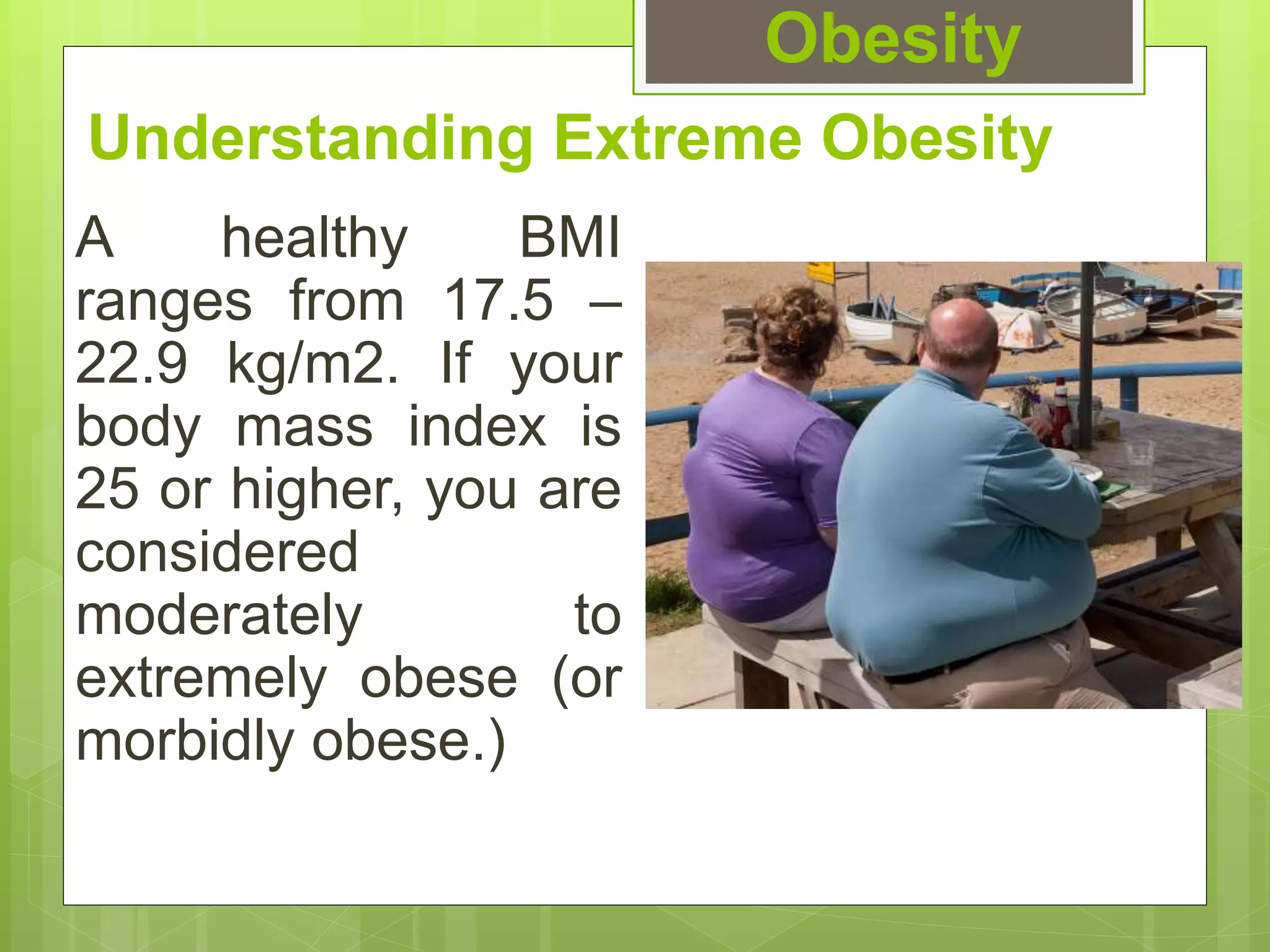 Obesity

Understanding Extreme Obesity

A healthy BMI ranges from 17.5 – 22.9 kg/m2. If your body mass index is 25 or higher, you are considered moderately to extremely obese (or morbidly obese.)